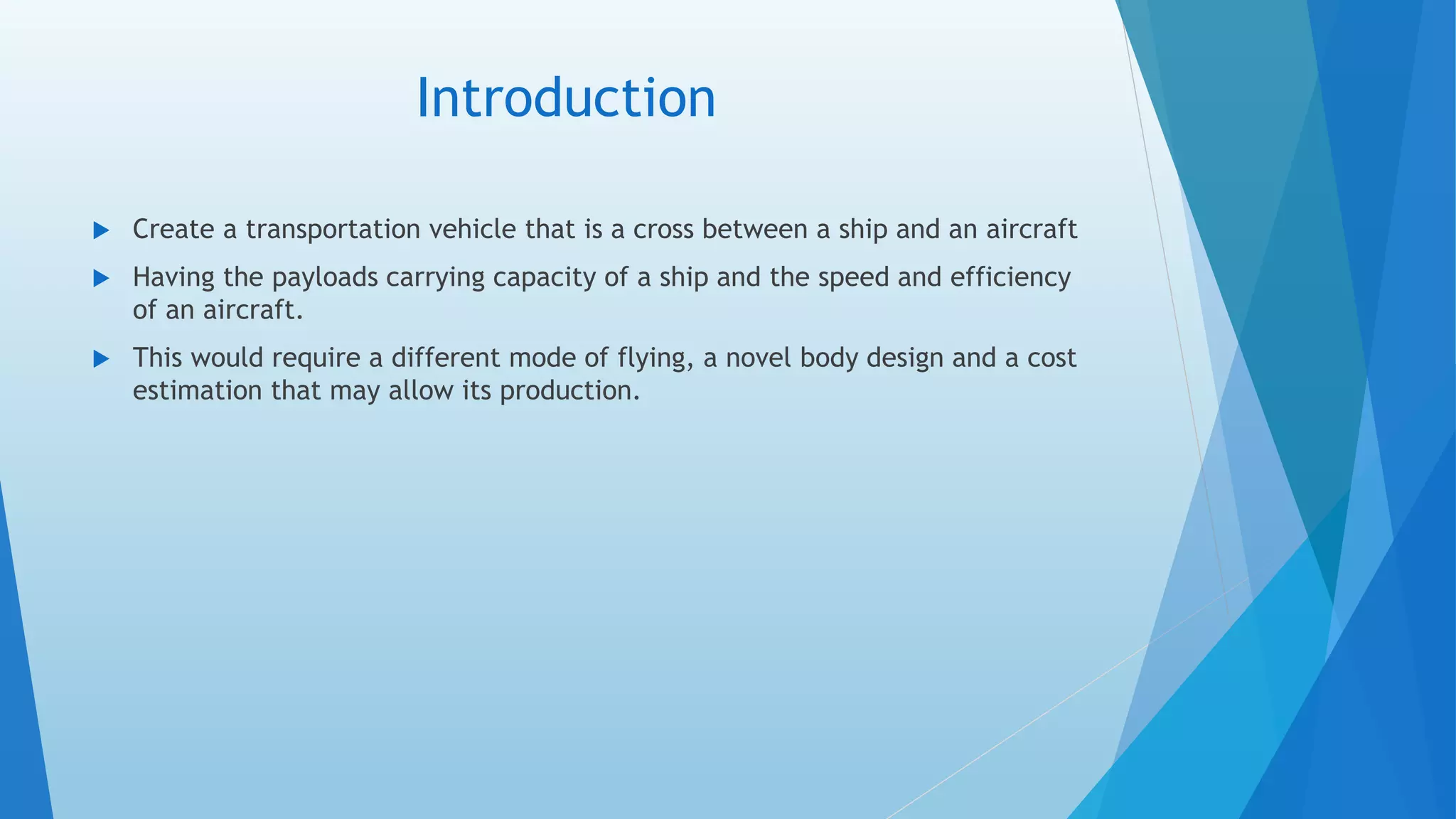 Introduction

Create a transportation vehicle that is a cross between a ship and an aircraft

Having the payloads carrying capacity of a ship and the speed and efficiency of an aircraft.

This would require a different mode of flying, a novel body design and a cost estimation that may allow its production.